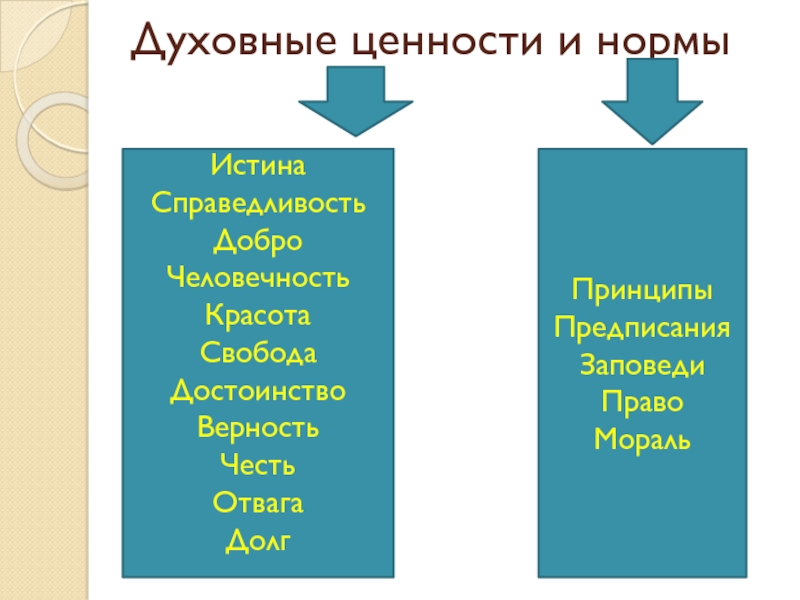 Духовные ценности и нормы

Истина
Справедливость
Добро
Человечность
Красота
Свобода
Достоинство
Верность
Честь
Отвага
Долг

Принципы
Предписания
Заповеди
Право
Мораль